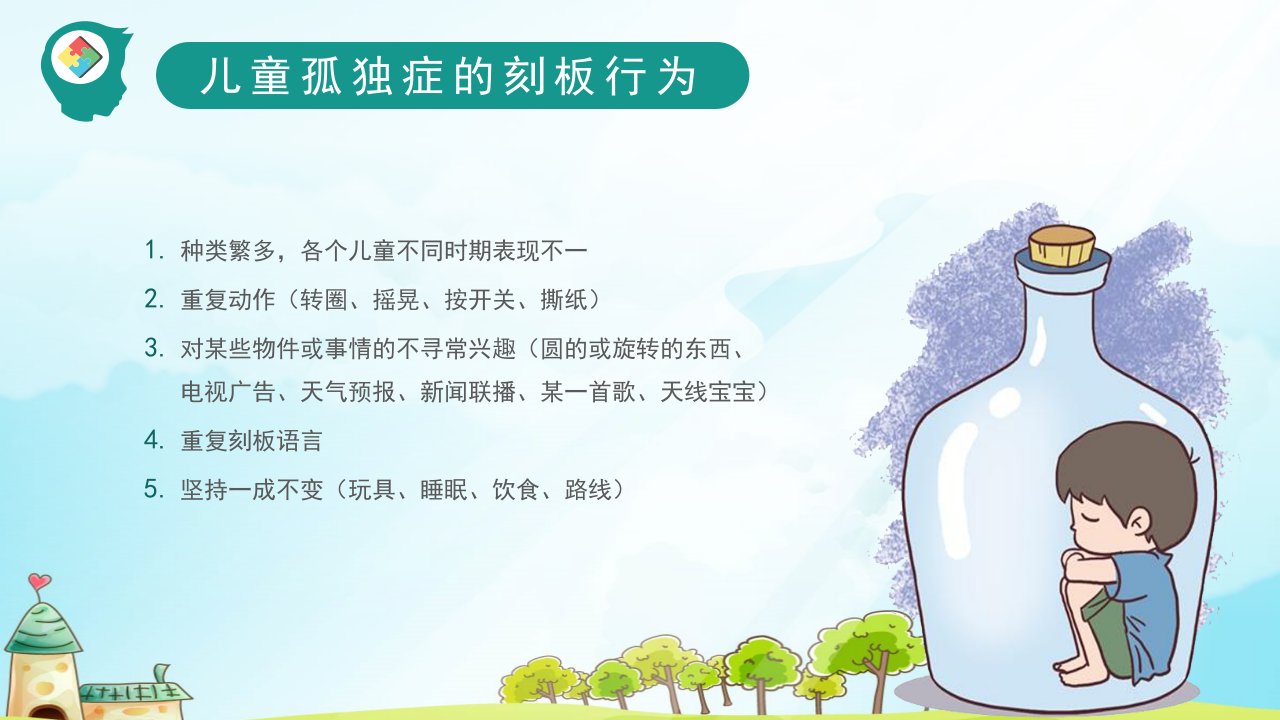 儿童孤独症的刻板行为

1. 种类繁多，各个儿童不同时期表现不一
2. 重复动作（转圈、摇晃、按开关、撕纸）
3. 对某些物件或事情的不寻常兴趣（圆的或旋转的东西、电视广告、天气预报、新闻联播、某一首歌、天线宝宝）
4. 重复刻板语言
5. 坚持一成不变（玩具、睡眠、饮食、路线）